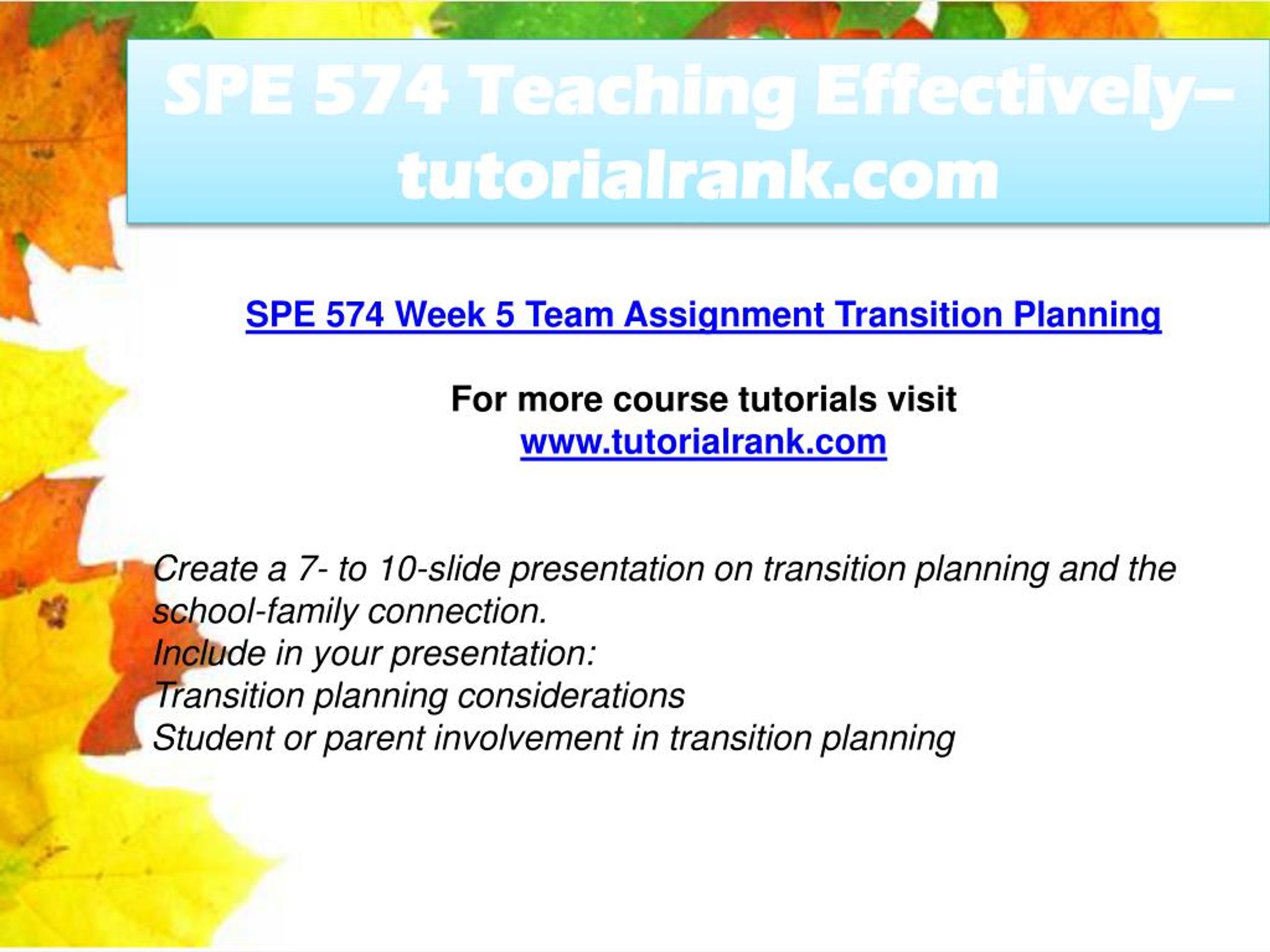 SPE 574 Teaching Effectively– tutorialrank.com

SPE 574 Week 5 Team Assignment Transition Planning

For more course tutorials visit
www.tutorialrank.com

Create a 7- to 10-slide presentation on transition planning and the school-family connection.
Include in your presentation:
Transition planning considerations
Student or parent involvement in transition planning